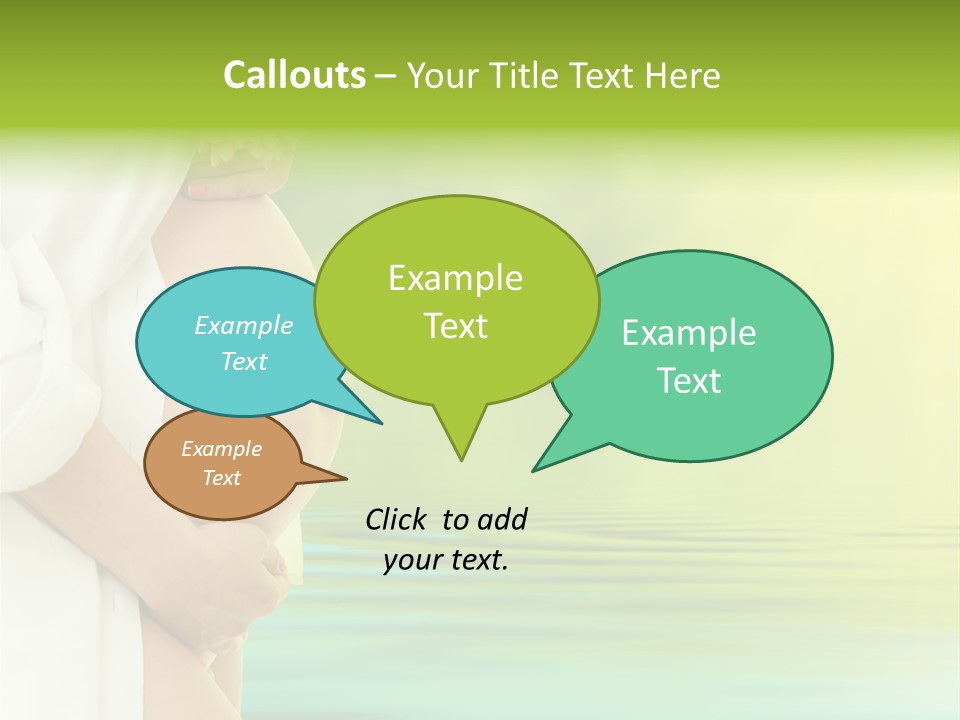 Callouts – Your Title Text Here

Example Text

Example Text

Example Text

Example Text

Click to add your text.